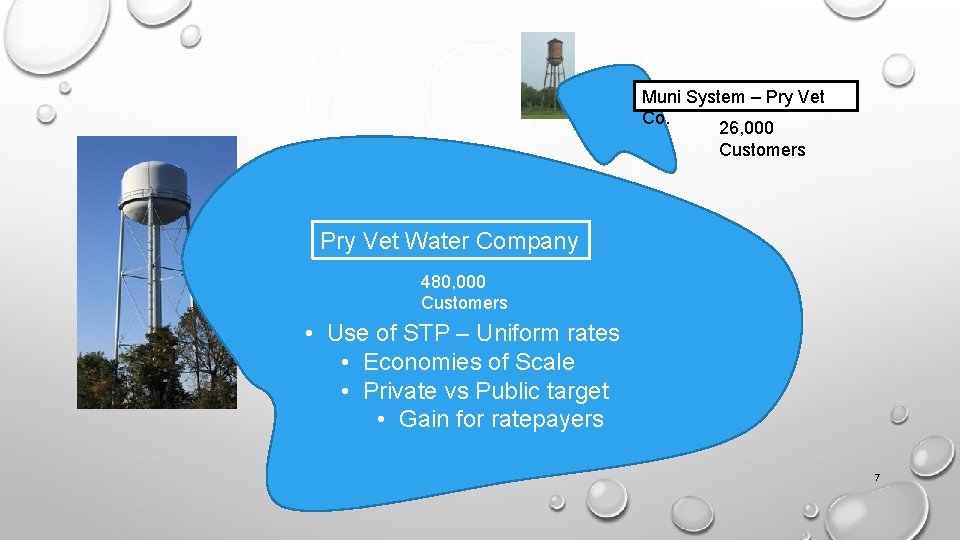 Muni System – Pry Vet Co.

26,000 Customers

Pry Vet Water Company

480,000 Customers

• Use of STP – Uniform rates
• Economies of Scale
• Private vs Public target
• Gain for ratepayers

7